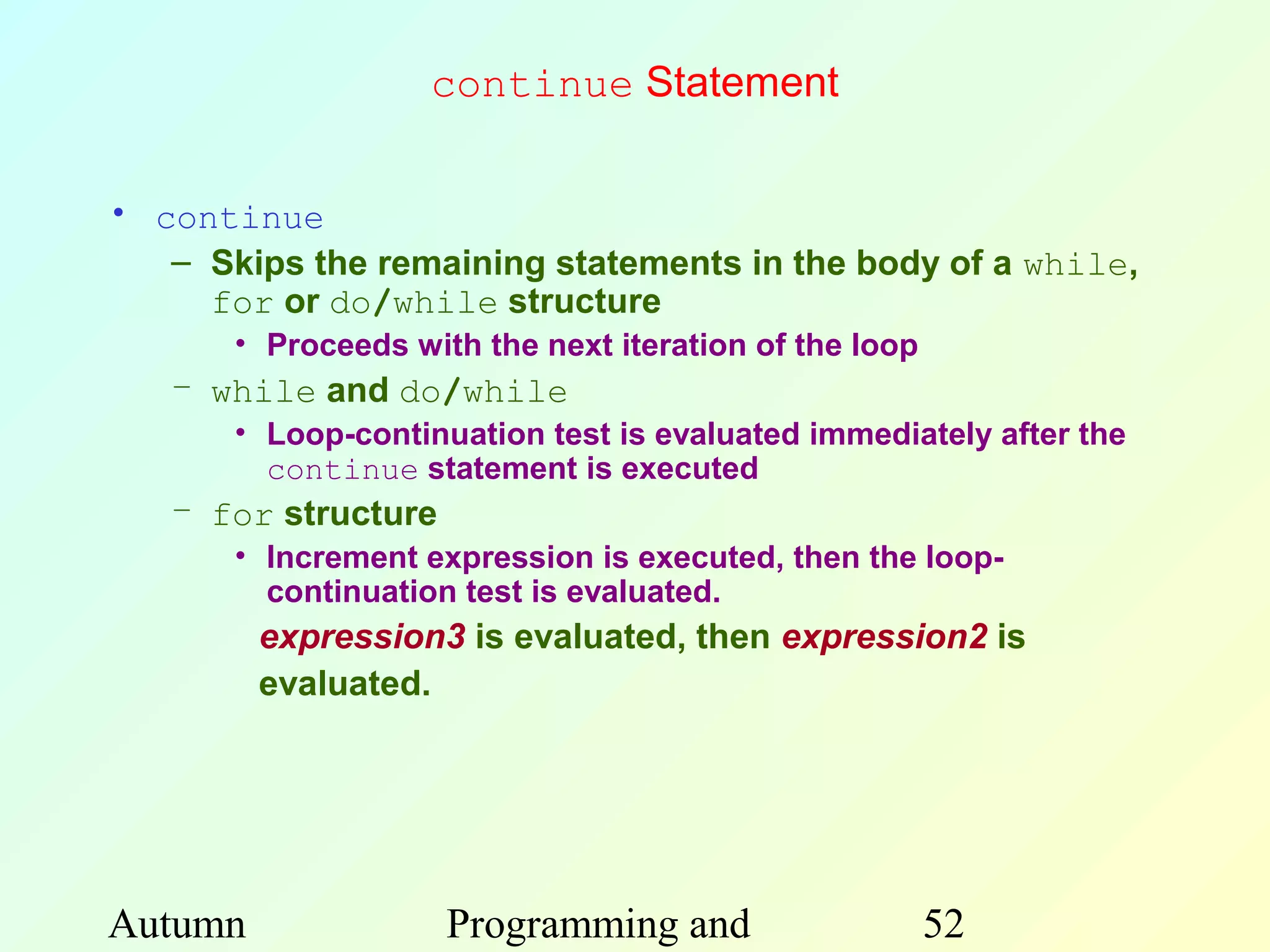 continue Statement

• continue
– Skips the remaining statements in the body of a while, for or do/while structure
• Proceeds with the next iteration of the loop
– while and do/while
• Loop-continuation test is evaluated immediately after the continue statement is executed
– for structure
• Increment expression is executed, then the loop-continuation test is evaluated.

expression3 is evaluated, then expression2 is evaluated.

Autumn Programming and 52